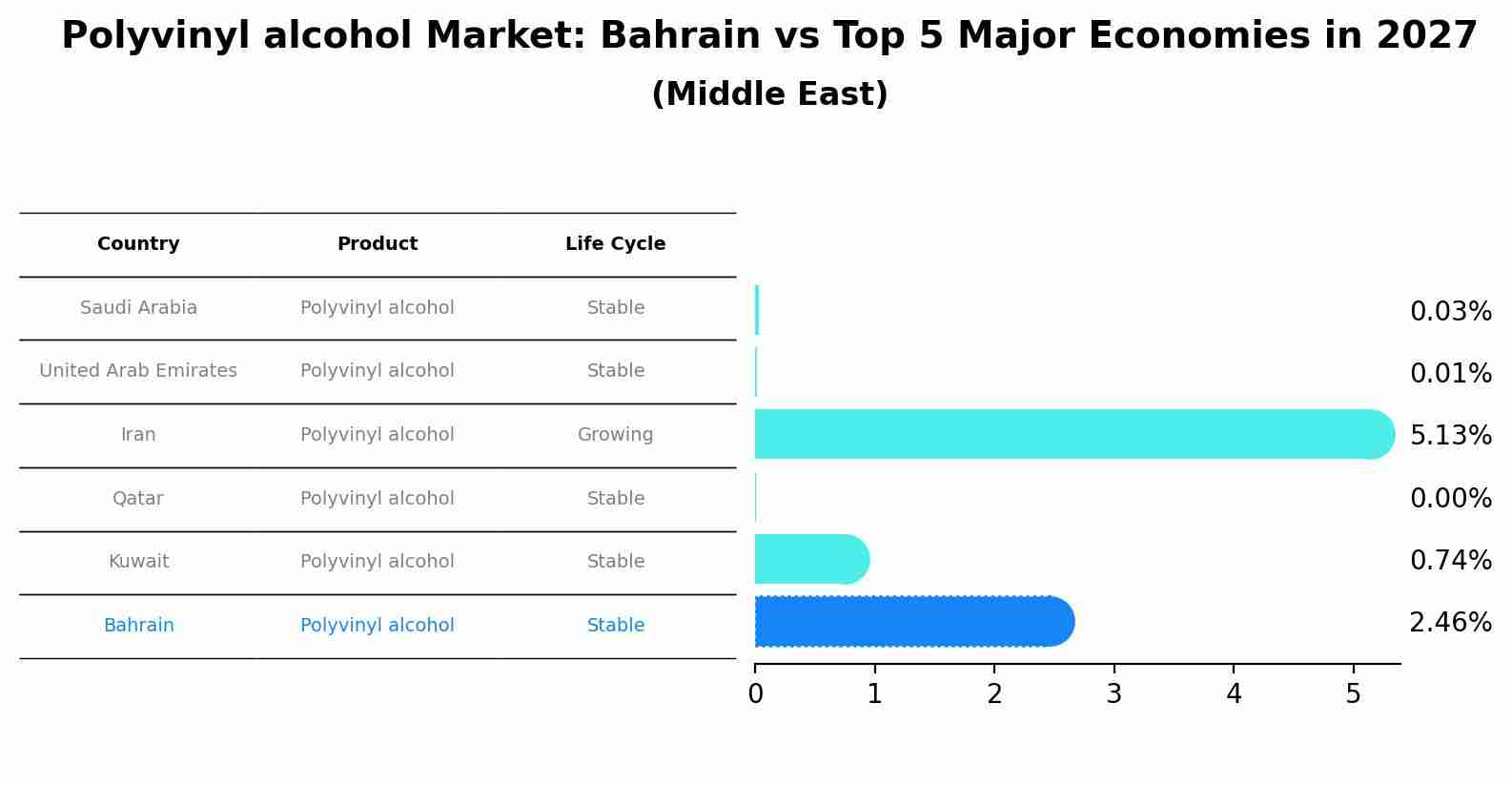 Polyvinyl alcohol Market: Bahrain vs Top 5 Major Economies in 2027
(Middle East)

| Country | Product | Life Cycle |
|---|---|---|
| Saudi Arabia | Polyvinyl alcohol | Stable |
| United Arab Emirates | Polyvinyl alcohol | Stable |
| Iran | Polyvinyl alcohol | Growing |
| Qatar | Polyvinyl alcohol | Stable |
| Kuwait | Polyvinyl alcohol | Stable |
| Bahrain | Polyvinyl alcohol | Stable |

0.03%
0.01%
5.13%
0.00%
0.74%
2.46%

0 1 2 3 4 5